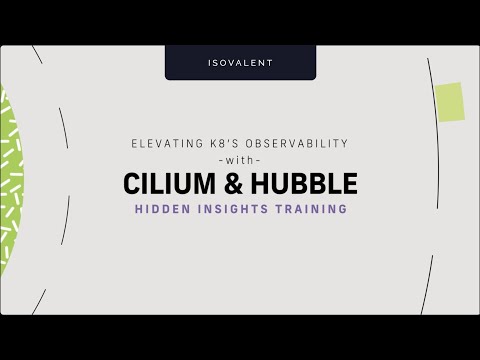 ISOVALENT

ELEVATING K8'S OBSERVABILITY
-with-
CILIUM & HUBBLE
HIDDEN INSIGHTS TRAINING